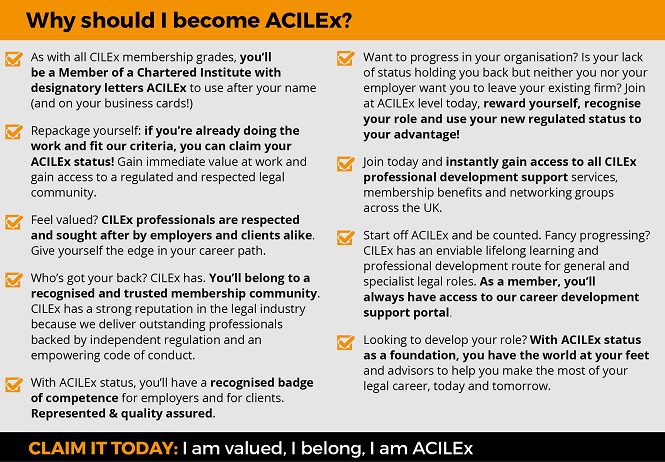 Why should I become ACILEx?

As with all CILEx membership grades, you'll be a Member of a Chartered Institute with designatory letters ACILEx to use after your name (and on your business cards!)

Repackage yourself: if you're already doing the work and fit our criteria, you can claim your ACILEx status! Gain immediate value at work and gain access to a regulated and respected legal community.

Feel valued? CILEx professionals are respected and sought after by employers and clients alike. Give yourself the edge in your career path.

Who's got your back? CILEx has. You'll belong to a recognised and trusted membership community. CILEx has a strong reputation in the legal industry because we deliver outstanding professionals backed by independent regulation and an empowering code of conduct.

With ACILEx status, you'll have a recognised badge of competence for employers and for clients. Represented & quality assured.

Want to progress in your organisation? Is your lack of status holding you back but neither you nor your employer want you to leave your existing firm? Join at ACILEx level today, reward yourself, recognise your role and use your new regulated status to your advantage!

Join today and instantly gain access to all CILEx professional development support services, membership benefits and networking groups across the UK.

Start off ACILEx and be counted. Fancy progressing? CILEx has an enviable lifelong learning and professional development route for general and specialist legal roles. As a member, you'll always have access to our career development support portal.

Looking to develop your role? With ACILEx status as a foundation, you have the world at your feet and advisors to help you make the most of your legal career, today and tomorrow.

CLAIM IT TODAY: I am valued, I belong, I am ACILEx